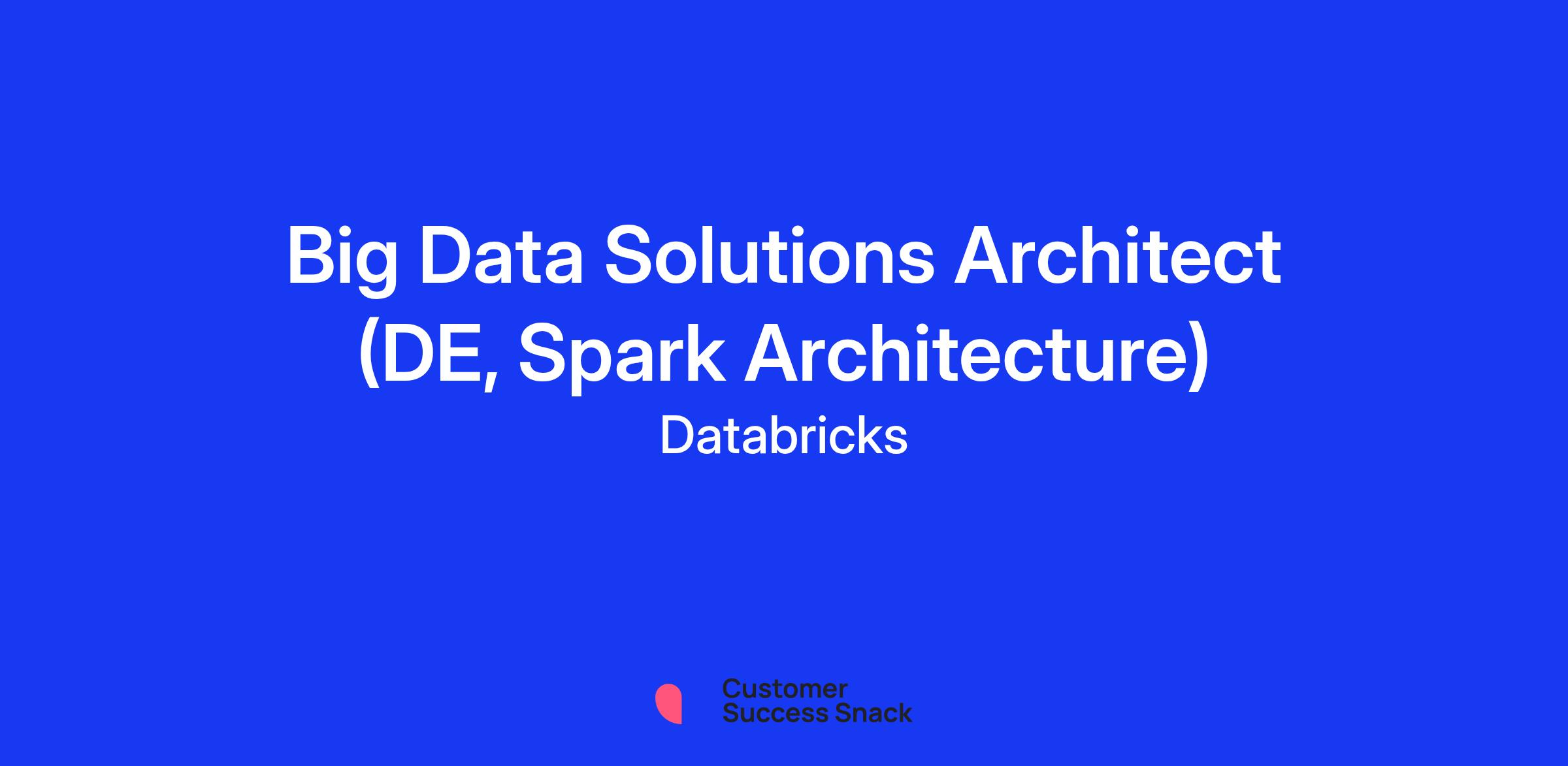 Big Data Solutions Architect (DE, Spark Architecture)

Databricks

Customer Success Snack